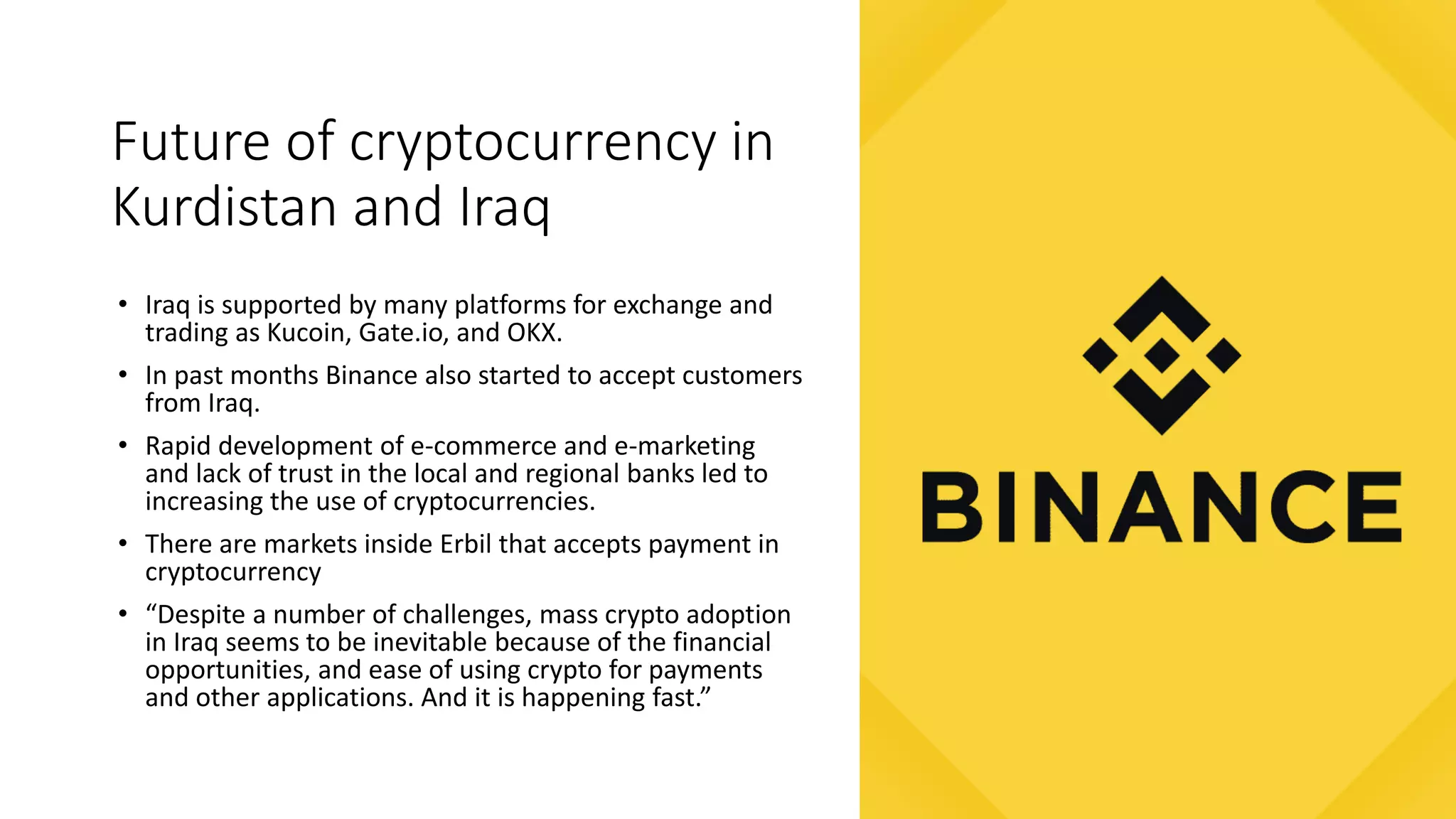 Future of cryptocurrency in Kurdistan and Iraq

• Iraq is supported by many platforms for exchange and trading as Kucoin, Gate.io, and OKX.

• In past months Binance also started to accept customers from Iraq.

• Rapid development of e-commerce and e-marketing and lack of trust in the local and regional banks led to increasing the use of cryptocurrencies.

• There are markets inside Erbil that accepts payment in cryptocurrency

• “Despite a number of challenges, mass crypto adoption in Iraq seems to be inevitable because of the financial opportunities, and ease of using crypto for payments and other applications. And it is happening fast.”

BINANCE